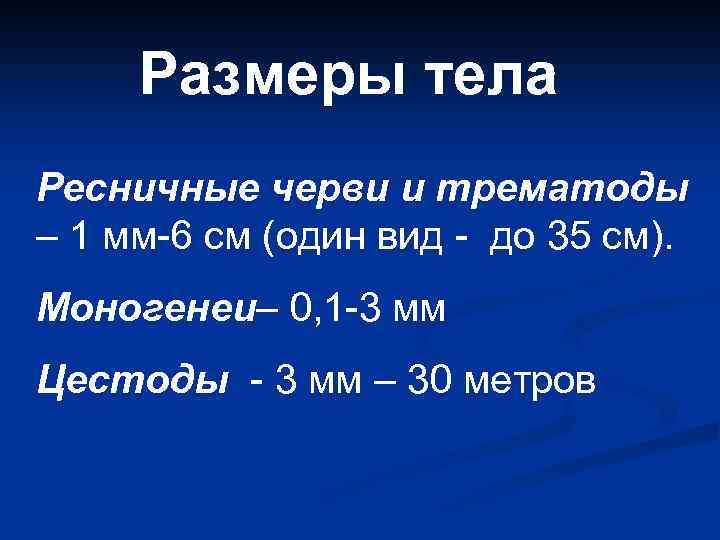 Размеры тела

Ресничные черви и трематоды – 1 мм-6 см (один вид - до 35 см).

Моногенеи– 0,1-3 мм

Цестоды - 3 мм – 30 метров